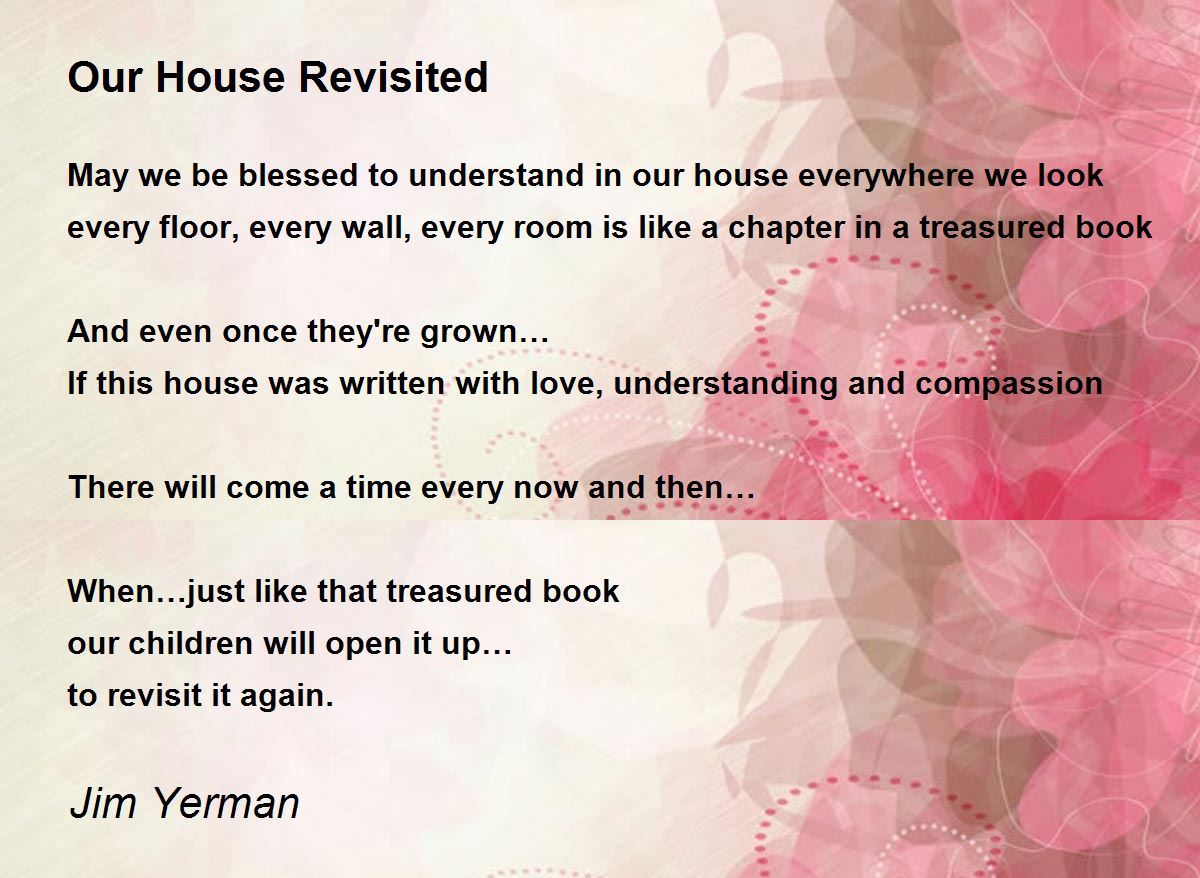 Our House Revisited

May we be blessed to understand in our house everywhere we look
every floor, every wall, every room is like a chapter in a treasured book

And even once they're grown…
If this house was written with love, understanding and compassion

There will come a time every now and then…

When…just like that treasured book
our children will open it up…
to revisit it again.

Jim Yerman